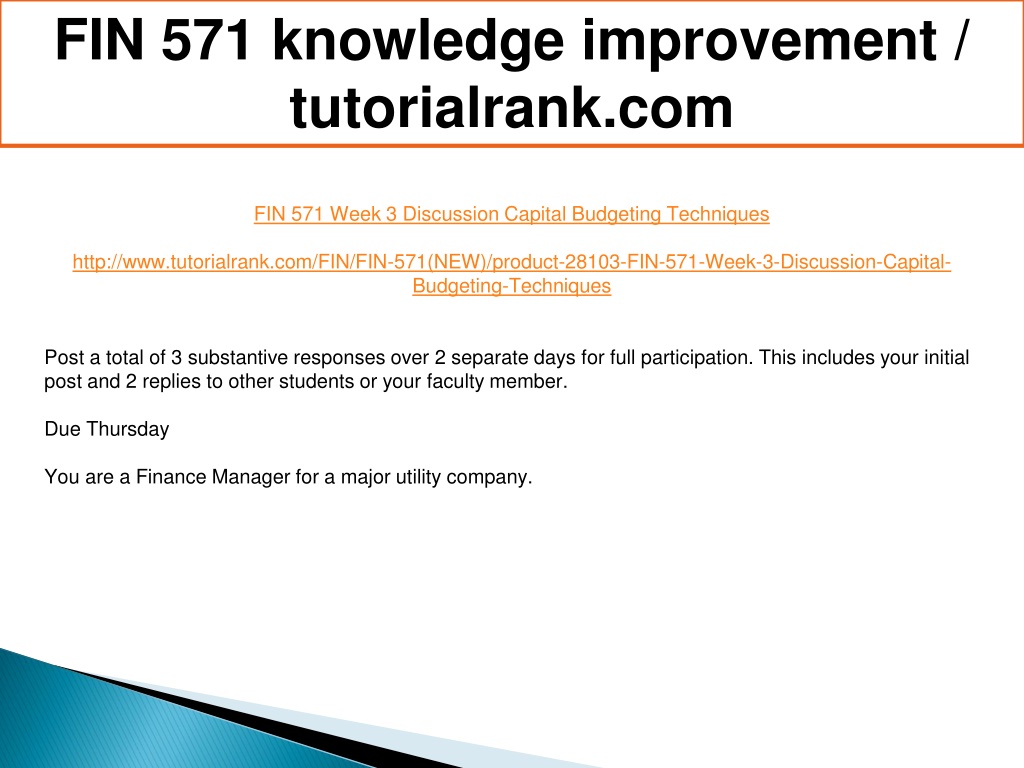 FIN 571 knowledge improvement / tutorialrank.com

FIN 571 Week 3 Discussion Capital Budgeting Techniques

http://www.tutorialrank.com/FIN/FIN-571(NEW)/product-28103-FIN-571-Week-3-Discussion-Capital-Budgeting-Techniques

Post a total of 3 substantive responses over 2 separate days for full participation. This includes your initial post and 2 replies to other students or your faculty member.

Due Thursday

You are a Finance Manager for a major utility company.